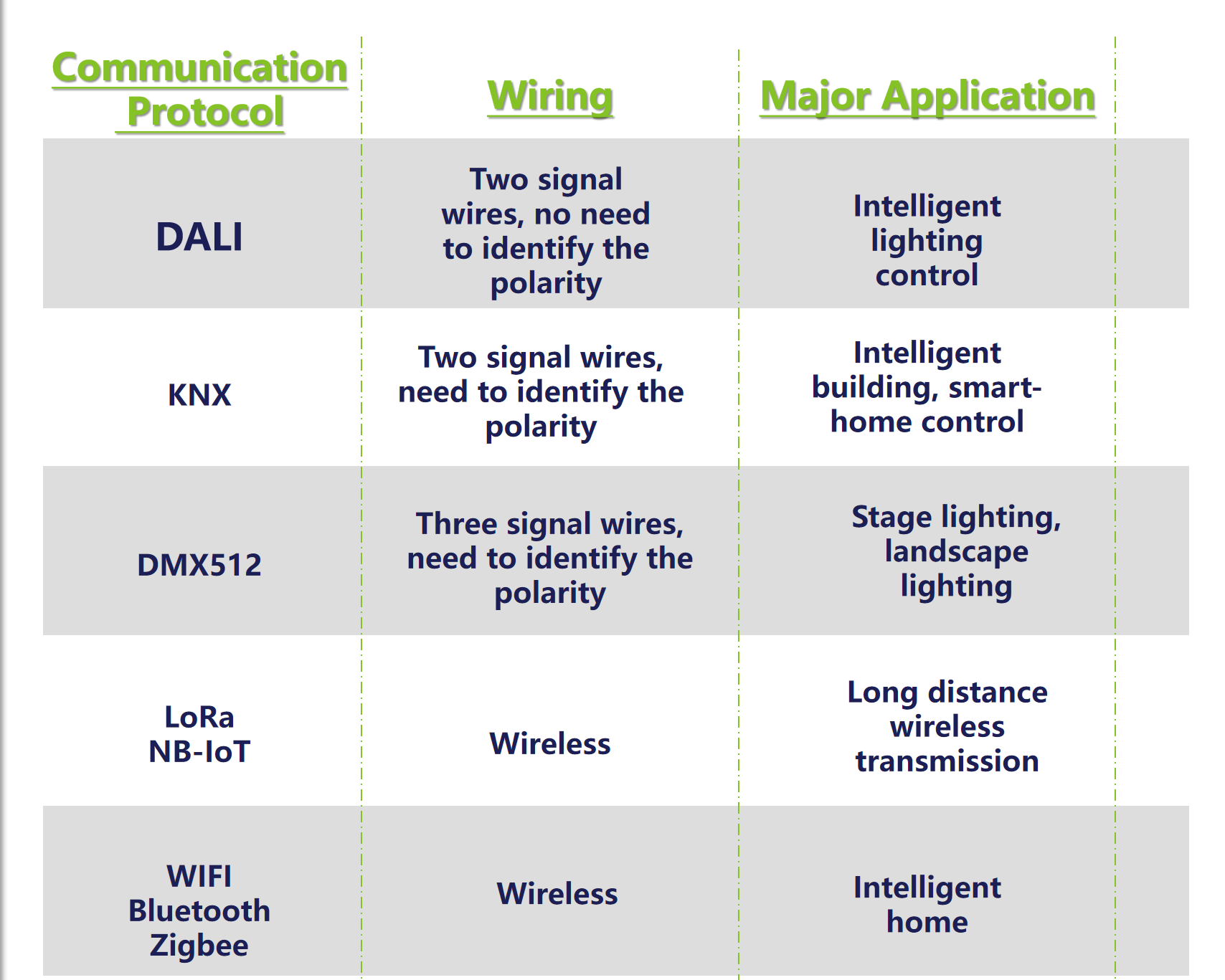 | Communication Protocol | Wiring | Major Application |
|---|---|---|
| DALI | Two signal wires, no need to identify the polarity | Intelligent lighting control |
| KNX | Two signal wires, need to identify the polarity | Intelligent building, smart-home control |
| DMX512 | Three signal wires, need to identify the polarity | Stage lighting, landscape lighting |
| LoRa NB-IoT | Wireless | Long distance wireless transmission |
| WIFI Bluetooth Zigbee | Wireless | Intelligent home |